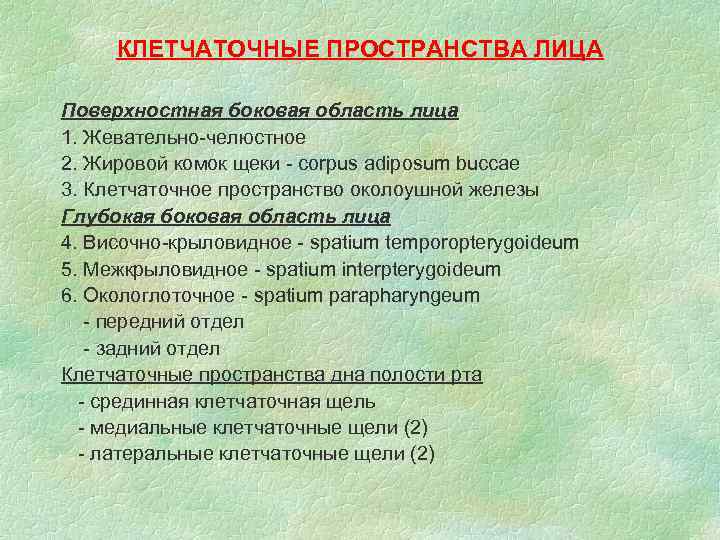 КЛЕТЧАТОЧНЫЕ ПРОСТРАНСТВА ЛИЦА

Поверхностная боковая область лица
1. Жевательно-челюстное
2. Жировой комок щеки - corpus adiposum buccae
3. Клетчаточное пространство околоушной железы
Глубокая боковая область лица
4. Височно-крыловидное - spatium temporopterygoideum
5. Межкрыловидное - spatium interpterygoideum
6. Окологлоточное - spatium parapharyngeum
- передний отдел
- задний отдел
Клетчаточные пространства дна полости рта
- срединная клетчаточная щель
- медиальные клетчаточные щели (2)
- латеральные клетчаточные щели (2)